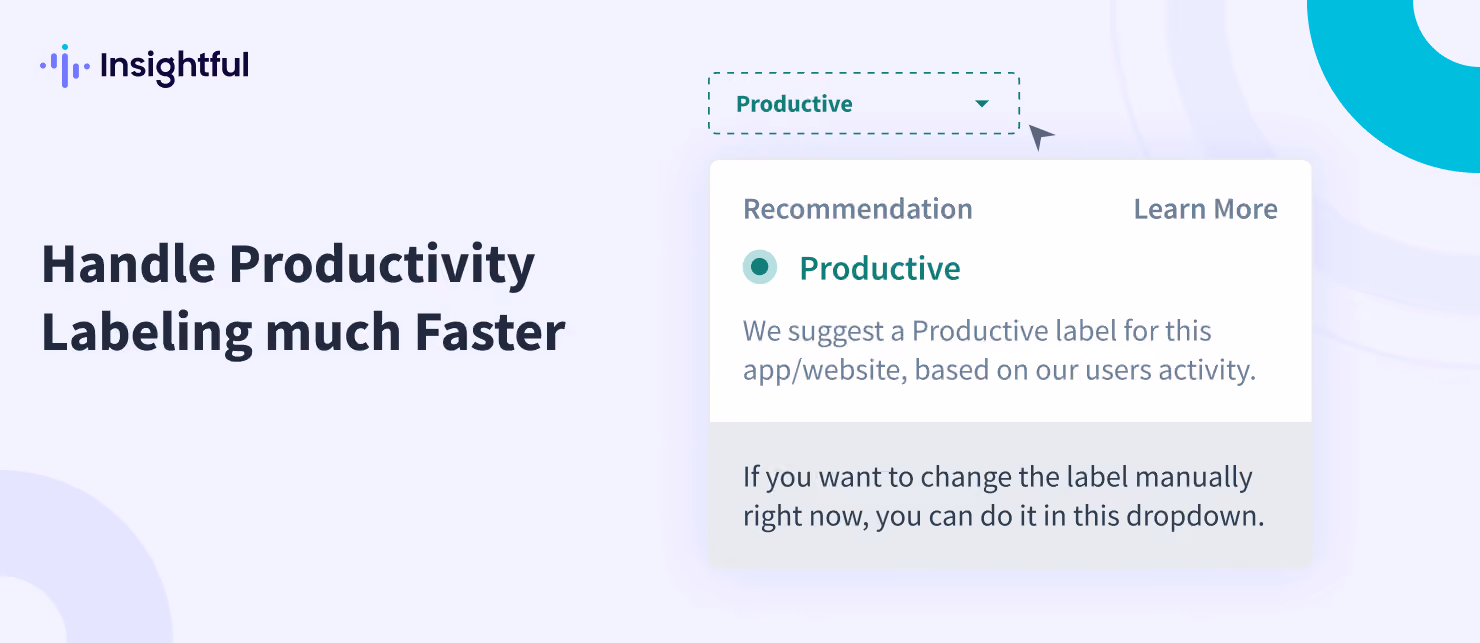 Insightful

Handle Productivity Labeling much Faster

Productive

Recommendation Learn More

Productive

We suggest a Productive label for this app/website, based on our users activity.

If you want to change the label manually right now, you can do it in this dropdown.